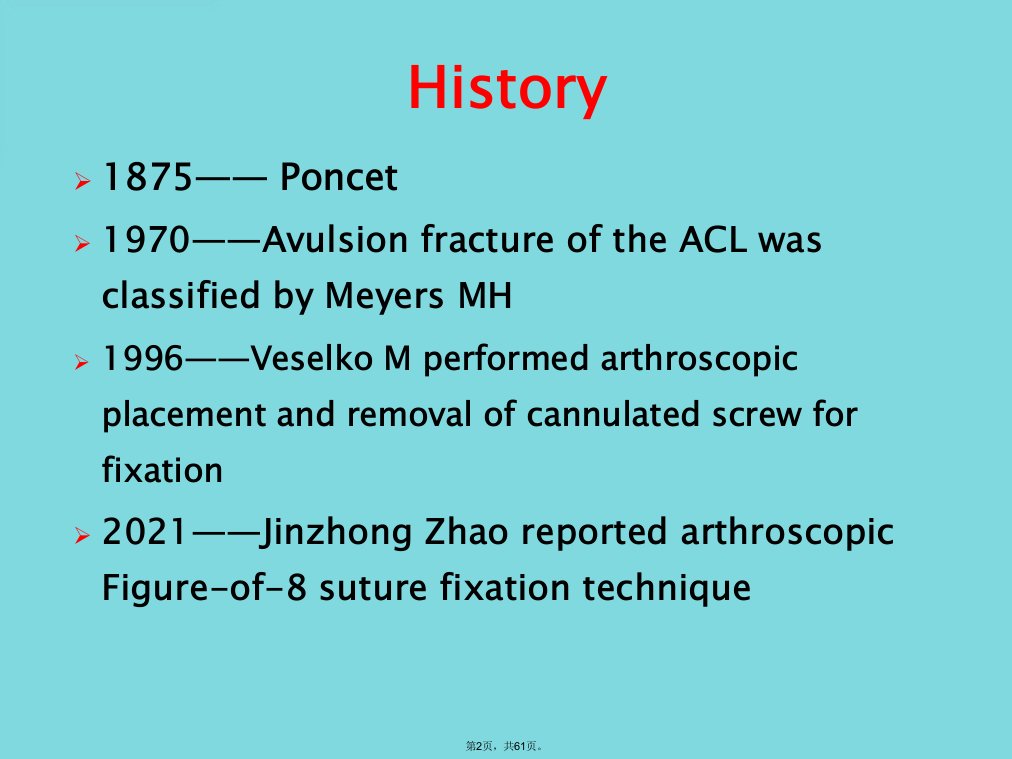 History

➢ 1875—— Poncet

➢ 1970——Avulsion fracture of the ACL was classified by Meyers MH

➢ 1996——Veselko M performed arthroscopic placement and removal of cannulated screw for fixation

➢ 2021——Jinzhong Zhao reported arthroscopic Figure-of-8 suture fixation technique

第2页，共61页。